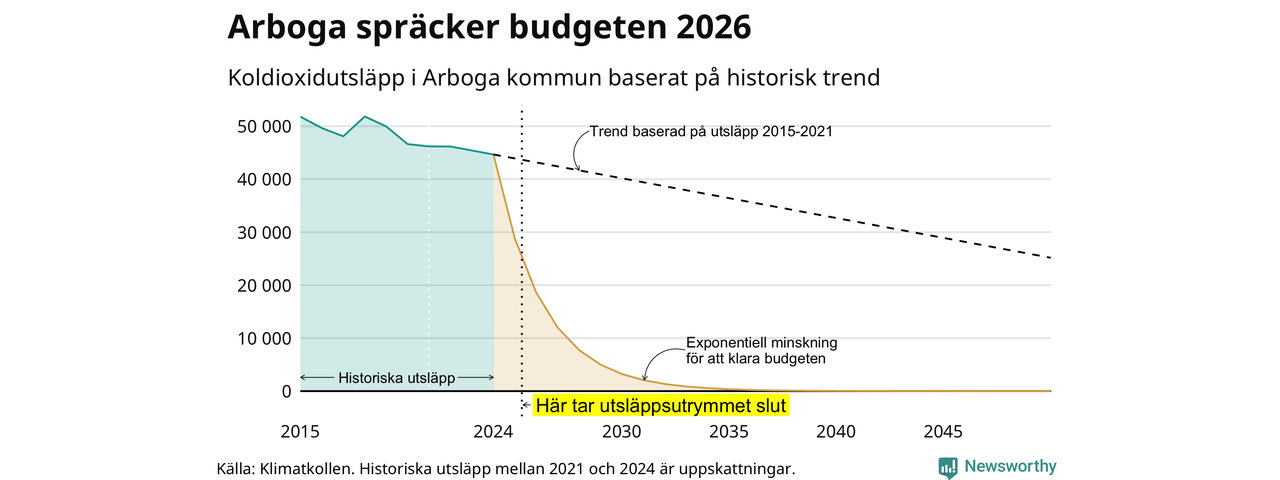 Arboga spräcker budgeten 2026

Koldioxidutsläpp i Arboga kommun baserat på historisk trend

50 000
40 000
30 000
20 000
10 000
0

Trend baserad på utsläpp 2015-2021

Exponentiell minskning för att klara budgeten

Historiska utsläpp

Här tar utsläppsutrymmet slut

2015
2024
2030
2035
2040
2045

Källa: Klimatkollen. Historiska utsläpp mellan 2021 och 2024 är uppskattningar.

Newsworthy